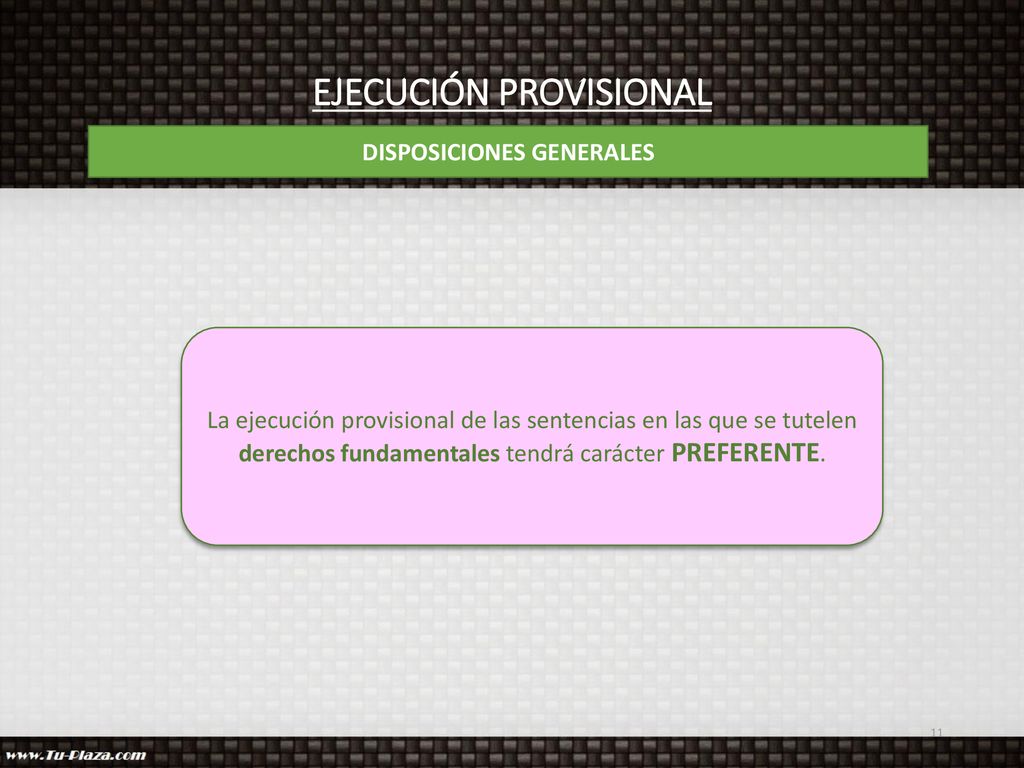 EJECUCIÓN PROVISIONAL

DISPOSICIONES GENERALES

La ejecución provisional de las sentencias en las que se tutelen derechos fundamentales tendrá carácter PREFERENTE.

11

www.Tu-Plaza.com